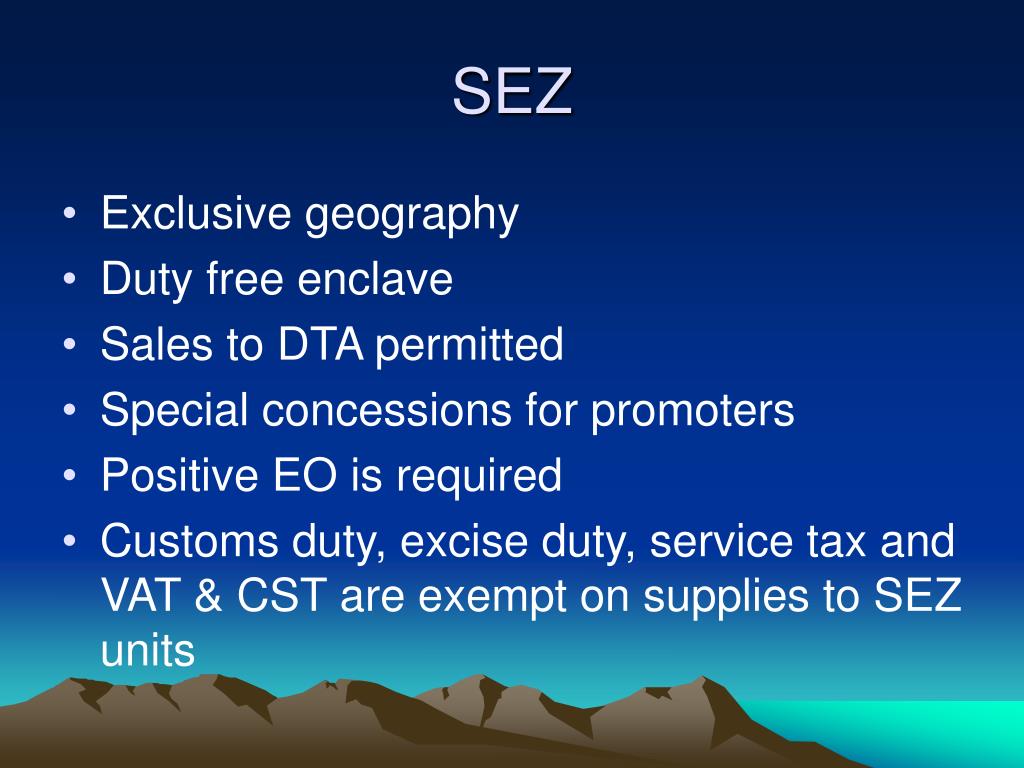 SEZ

• Exclusive geography
• Duty free enclave
• Sales to DTA permitted
• Special concessions for promoters
• Positive EO is required
• Customs duty, excise duty, service tax and VAT & CST are exempt on supplies to SEZ units